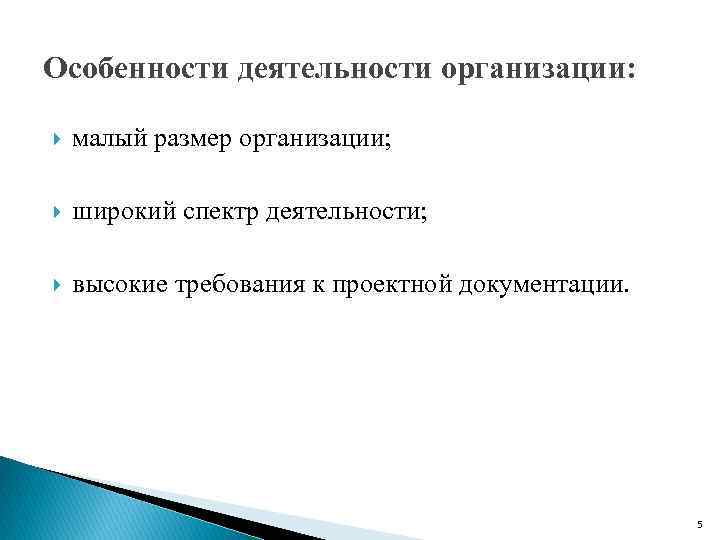 Особенности деятельности организации:

малый размер организации;

широкий спектр деятельности;

высокие требования к проектной документации.

5